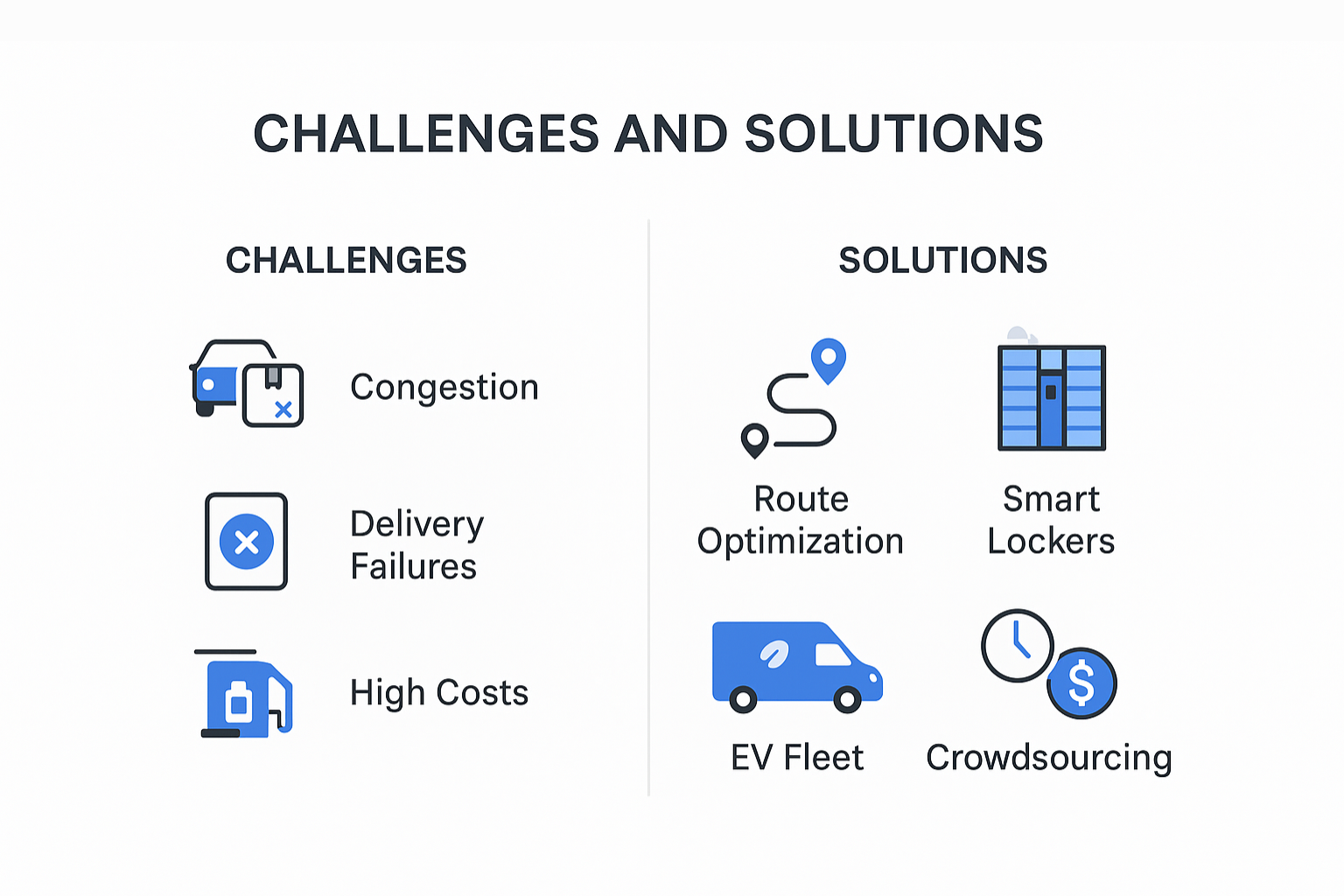 CHALLENGES AND SOLUTIONS

CHALLENGES

Congestion

Delivery Failures

High Costs

SOLUTIONS

Route Optimization

Smart Lockers

EV Fleet

Crowdsourcing